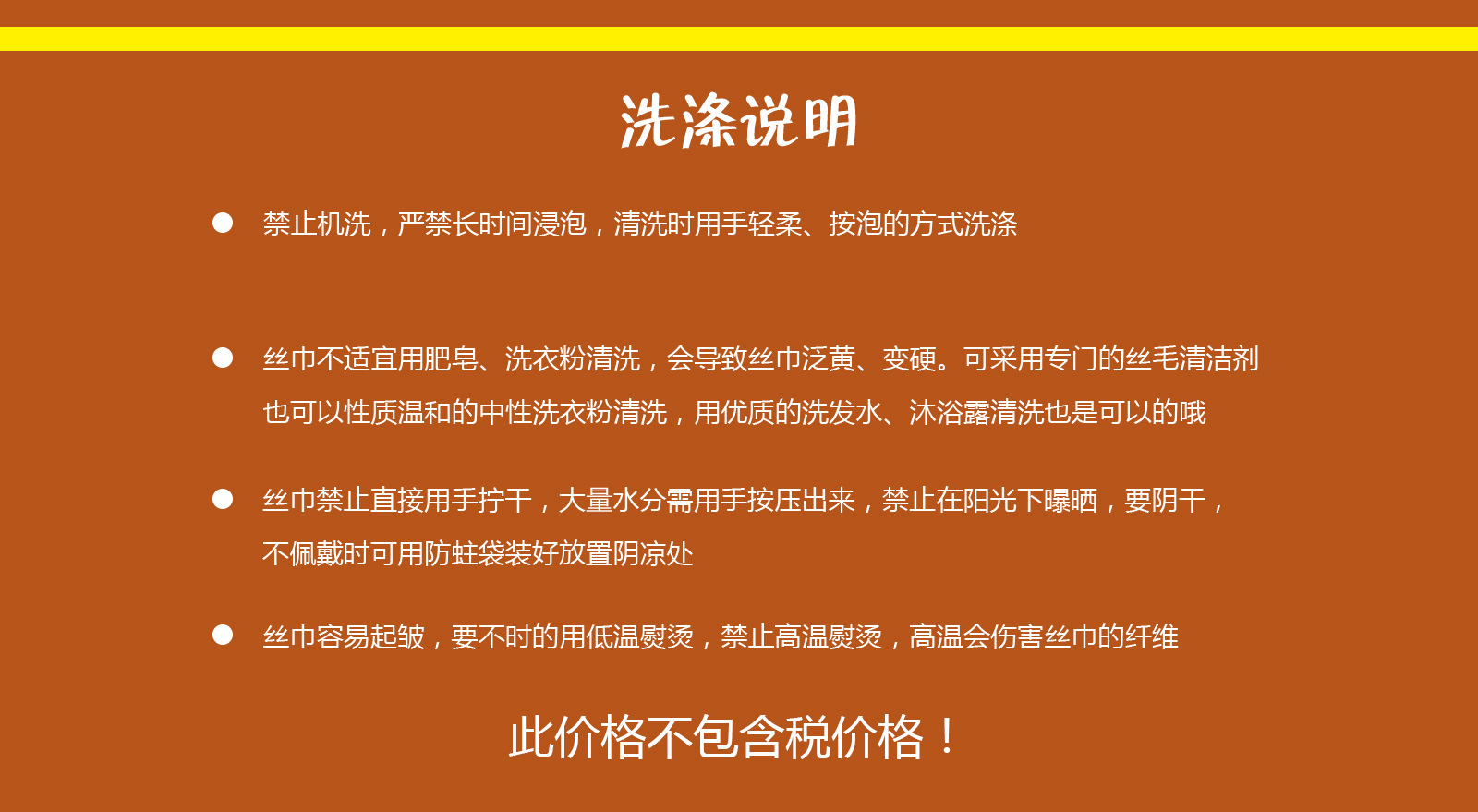 洗涤说明

● 禁止机洗，严禁长时间浸泡，清洗时用手轻柔、按泡的方式洗涤

● 丝巾不适宜用肥皂、洗衣粉清洗，会导致丝巾泛黄、变硬。可采用专门的丝毛清洁剂也可以性质温和的中性洗衣粉清洗，用优质的洗发水、沐浴露清洗也是可以的哦

● 丝巾禁止直接用手拧干，大量水分需用手按压出来，禁止在阳光下曝晒，要阴干，不佩戴时可用防蛀袋装好放置阴凉处

● 丝巾容易起皱，要不时的用低温熨烫，禁止高温熨烫，高温会伤害丝巾的纤维

此价格不包含税价格！